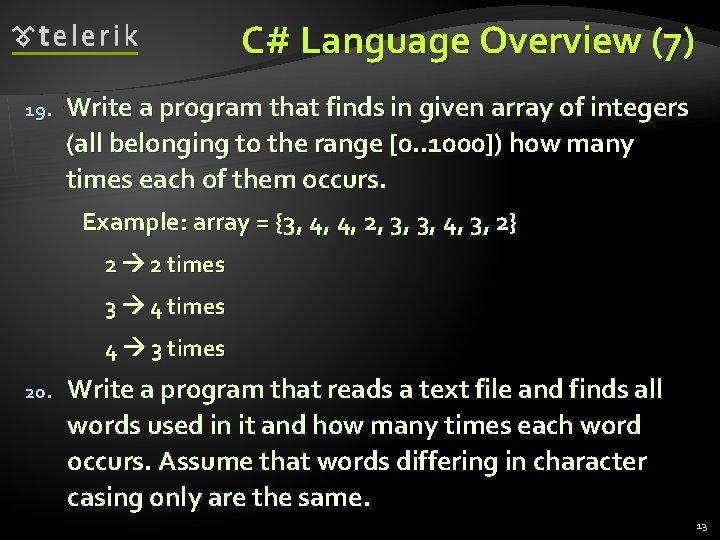 telerik

C# Language Overview (7)

19. Write a program that finds in given array of integers (all belonging to the range [0..1000]) how many times each of them occurs.

Example: array = {3, 4, 4, 2, 3, 3, 4, 3, 2}

2 → 2 times

3 → 4 times

4 → 3 times

20. Write a program that reads a text file and finds all words used in it and how many times each word occurs. Assume that words differing in character casing only are the same.

13